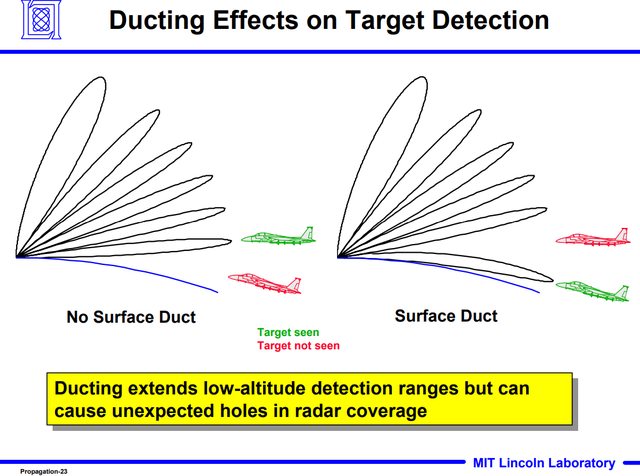 Ducting Effects on Target Detection

No Surface Duct

Surface Duct

Target seen
Target not seen

Ducting extends low-altitude detection ranges but can cause unexpected holes in radar coverage

Propagation-23

MIT Lincoln Laboratory